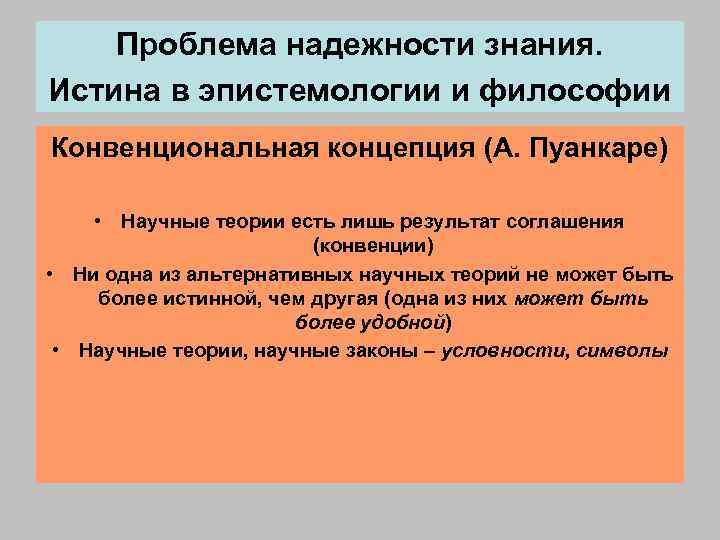 Проблема надежности знания. Истина в эпистемологии и философии

Конвенциональная концепция (А. Пуанкаре)

• Научные теории есть лишь результат соглашения (конвенции)
• Ни одна из альтернативных научных теорий не может быть более истинной, чем другая (одна из них может быть более удобной)
• Научные теории, научные законы – условности, символы